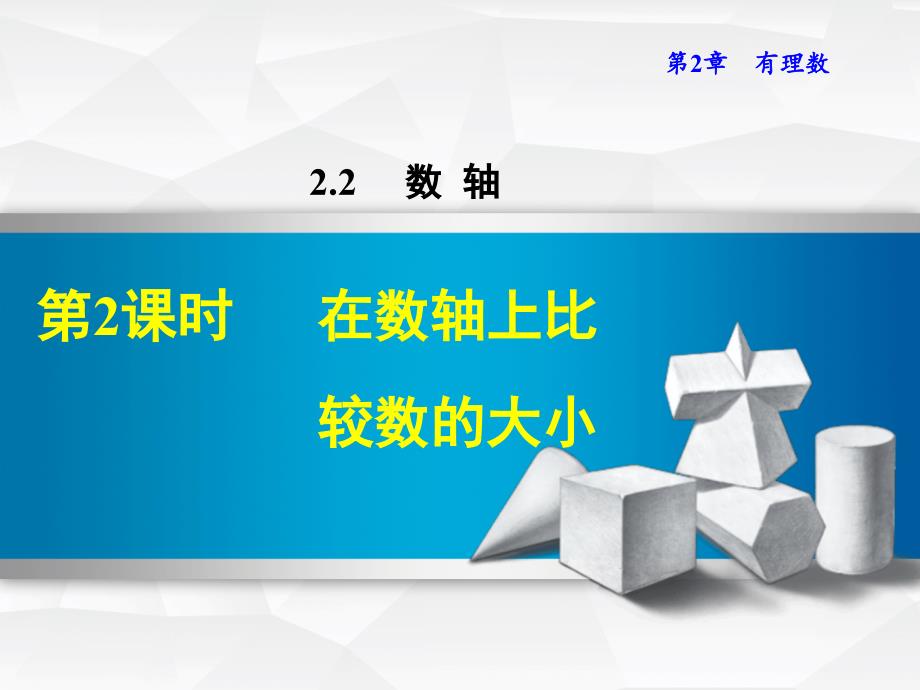 第2章　有理数

2.2　数 轴

第2课时　在数轴上比较数的大小